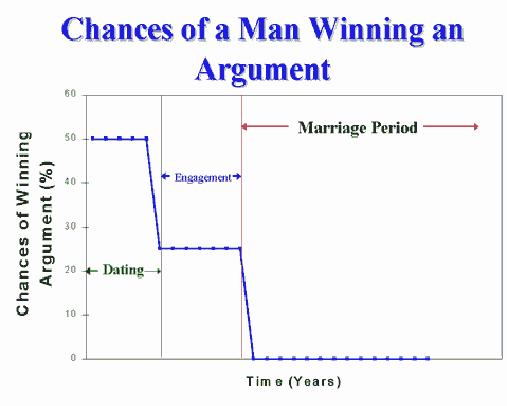 Chances of a Man Winning an Argument

Chances of Winning Argument (%)

60
50
40
30
20
10
0

Marriage Period

Engagement

Dating

Time (Years)